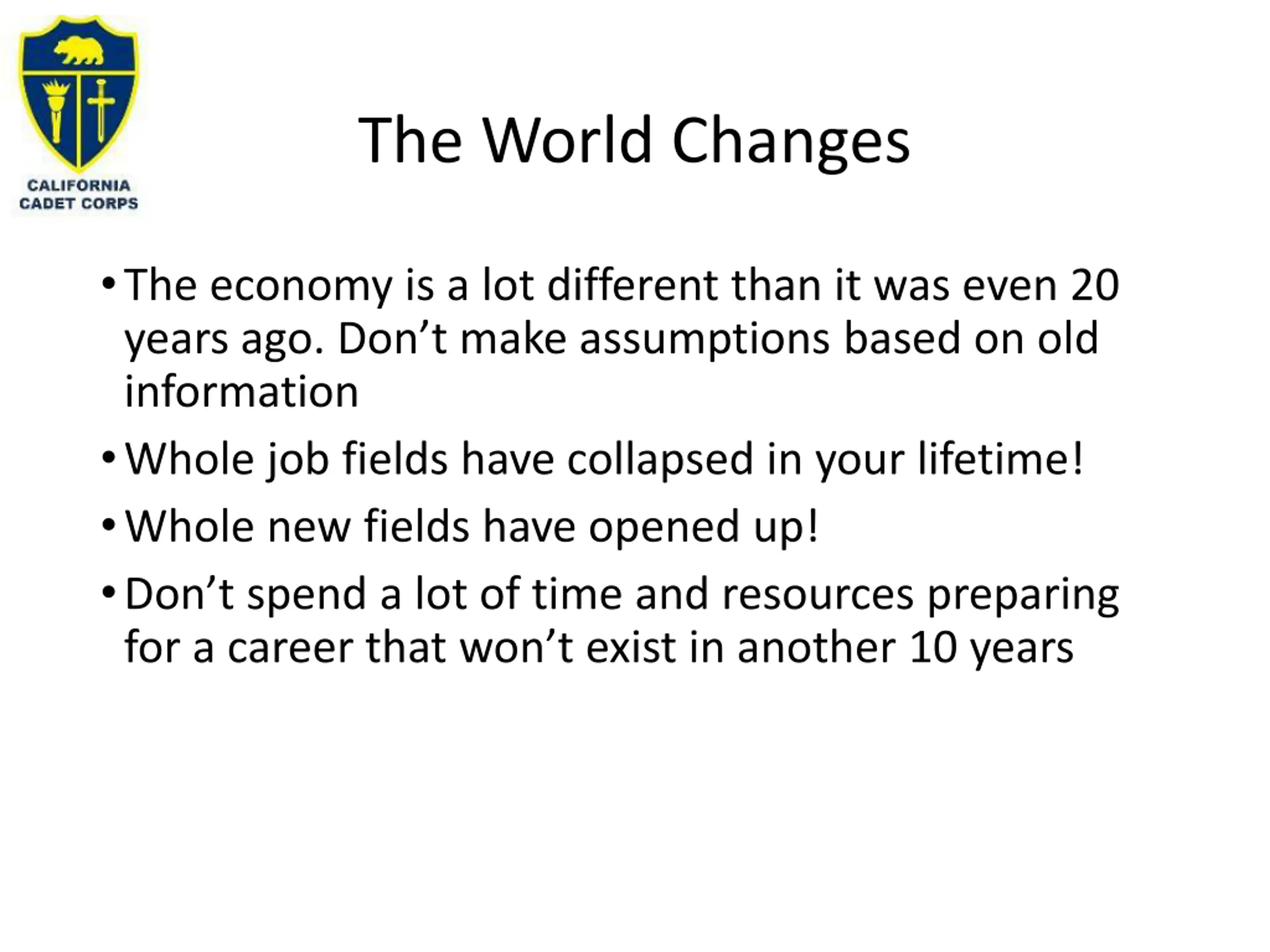 CALIFORNIA
CADET CORPS

The World Changes

• The economy is a lot different than it was even 20 years ago. Don’t make assumptions based on old information

• Whole job fields have collapsed in your lifetime!

• Whole new fields have opened up!

• Don’t spend a lot of time and resources preparing for a career that won’t exist in another 10 years